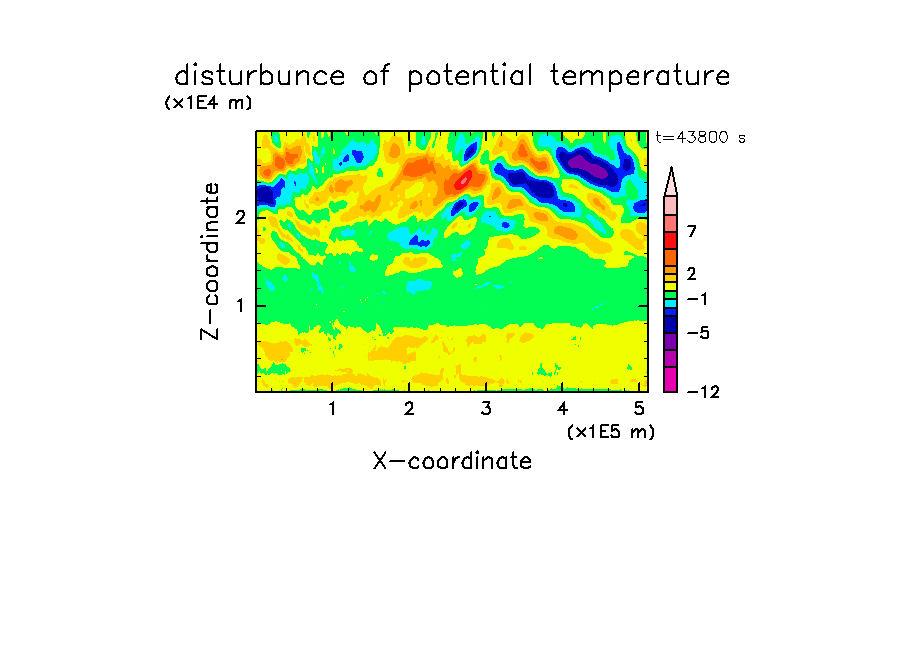 disturbunce of potential temperature
(x1E4 m)
t=43800 s
Z-coordinate
2
1
7
2
−1
−5
−12
1 2 3 4 5
(x1E5 m)
X-coordinate